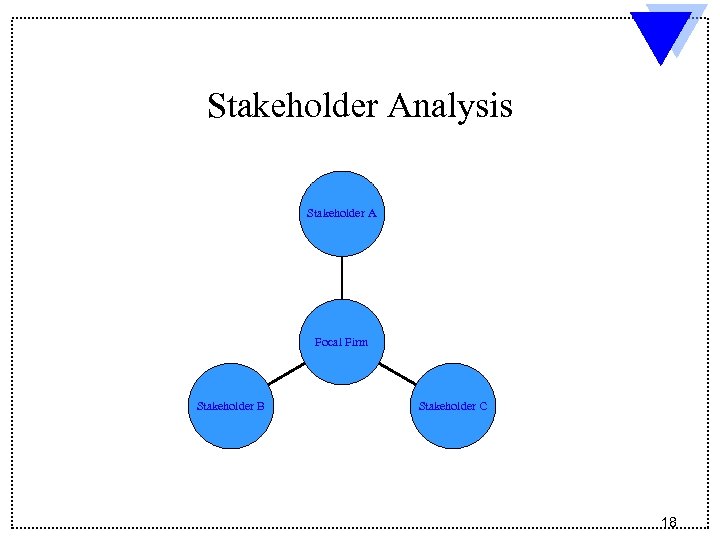 Stakeholder Analysis

Stakeholder A

Focal Firm

Stakeholder B

Stakeholder C

18